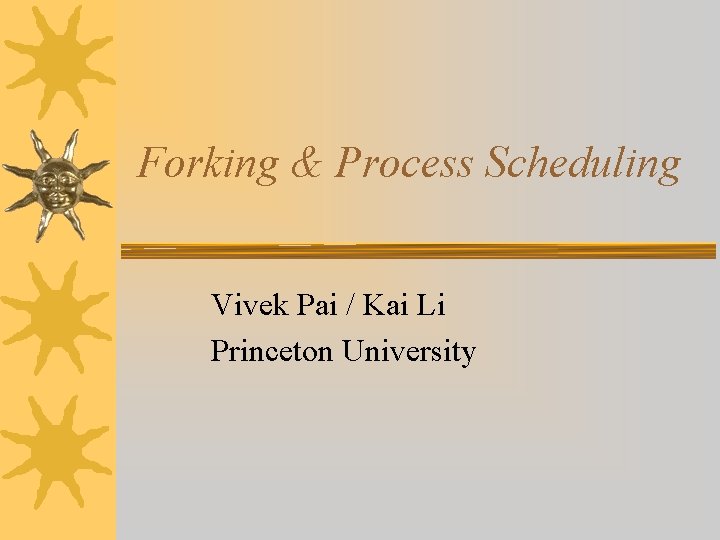 Forking & Process Scheduling

Vivek Pai / Kai Li
Princeton University